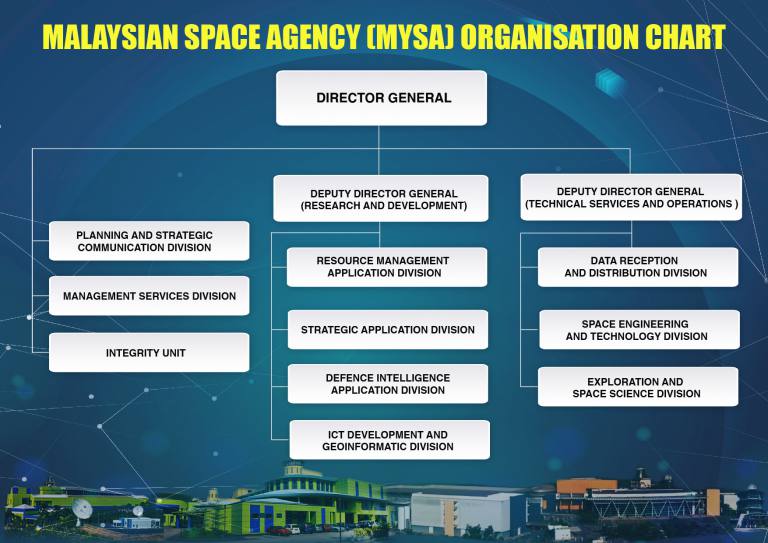 MALAYSIAN SPACE AGENCY (MYSA) ORGANISATION CHART

DIRECTOR GENERAL

PLANNING AND STRATEGIC COMMUNICATION DIVISION

MANAGEMENT SERVICES DIVISION

INTEGRITY UNIT

DEPUTY DIRECTOR GENERAL (RESEARCH AND DEVELOPMENT)

RESOURCE MANAGEMENT APPLICATION DIVISION

STRATEGIC APPLICATION DIVISION

DEFENCE INTELLIGENCE APPLICATION DIVISION

ICT DEVELOPMENT AND GEOINFORMATIC DIVISION

DEPUTY DIRECTOR GENERAL (TECHNICAL SERVICES AND OPERATIONS )

DATA RECEPTION AND DISTRIBUTION DIVISION

SPACE ENGINEERING AND TECHNOLOGY DIVISION

EXPLORATION AND SPACE SCIENCE DIVISION